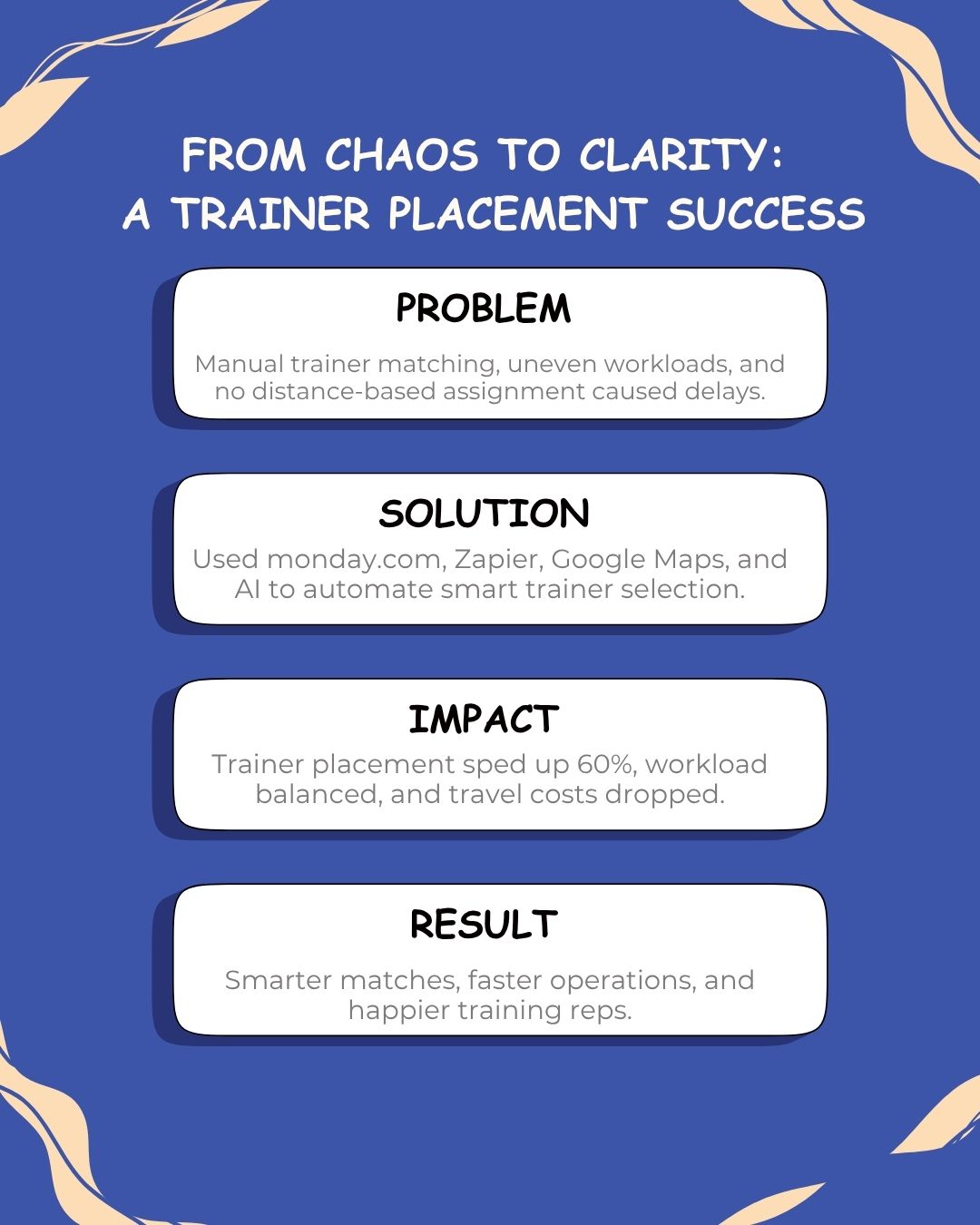 FROM CHAOS TO CLARITY:
A TRAINER PLACEMENT SUCCESS

PROBLEM

Manual trainer matching, uneven workloads, and no distance-based assignment caused delays.

SOLUTION

Used monday.com, Zapier, Google Maps, and AI to automate smart trainer selection.

IMPACT

Trainer placement sped up 60%, workload balanced, and travel costs dropped.

RESULT

Smarter matches, faster operations, and happier training reps.